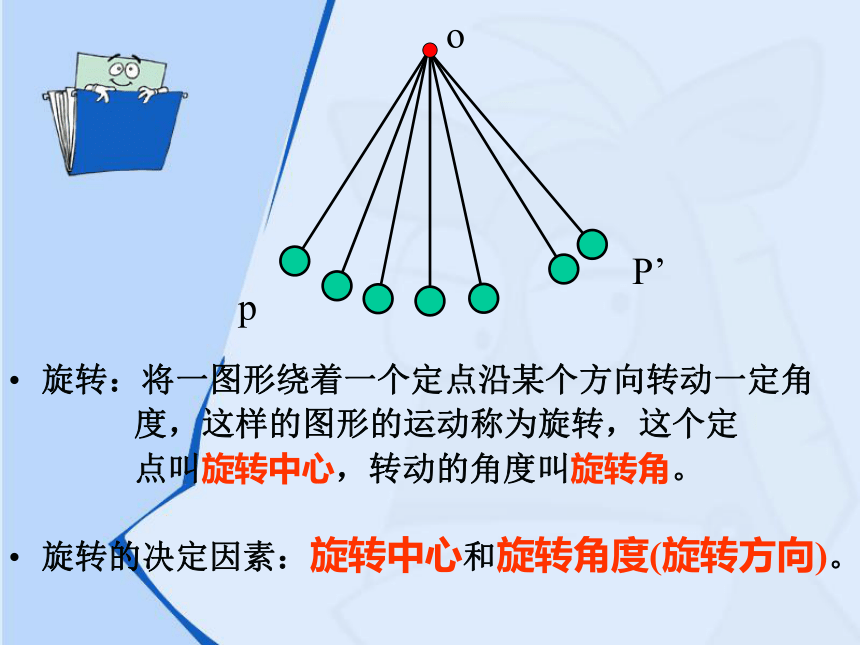 o

P’

p

• 旋转：将一图形绕着一个定点沿某个方向转动一定角度，这样的图形的运动称为旋转，这个定点叫旋转中心，转动的角度叫旋转角。

• 旋转的决定因素：旋转中心和旋转角度(旋转方向)。